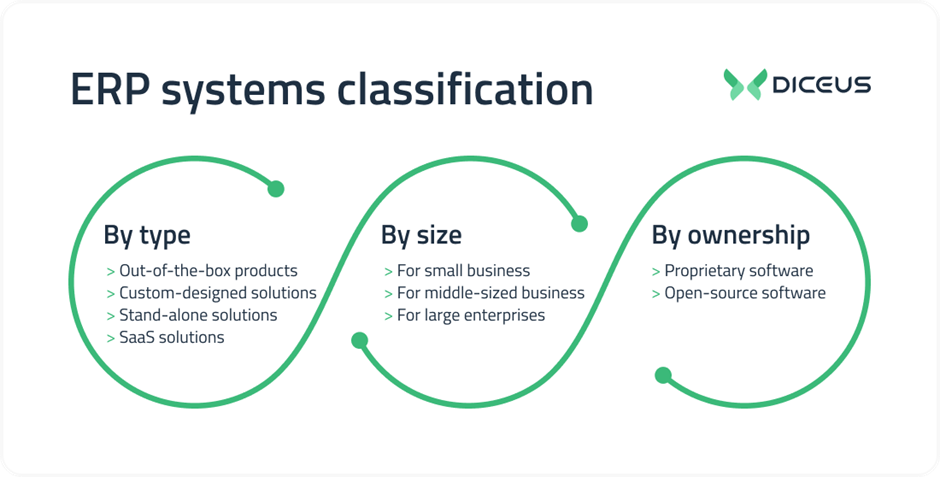 ERP systems classification

DICEUS

By type
> Out-of-the-box products
> Custom-designed solutions
> Stand-alone solutions
> SaaS solutions

By size
> For small business
> For middle-sized business
> For large enterprises

By ownership
> Proprietary software
> Open-source software